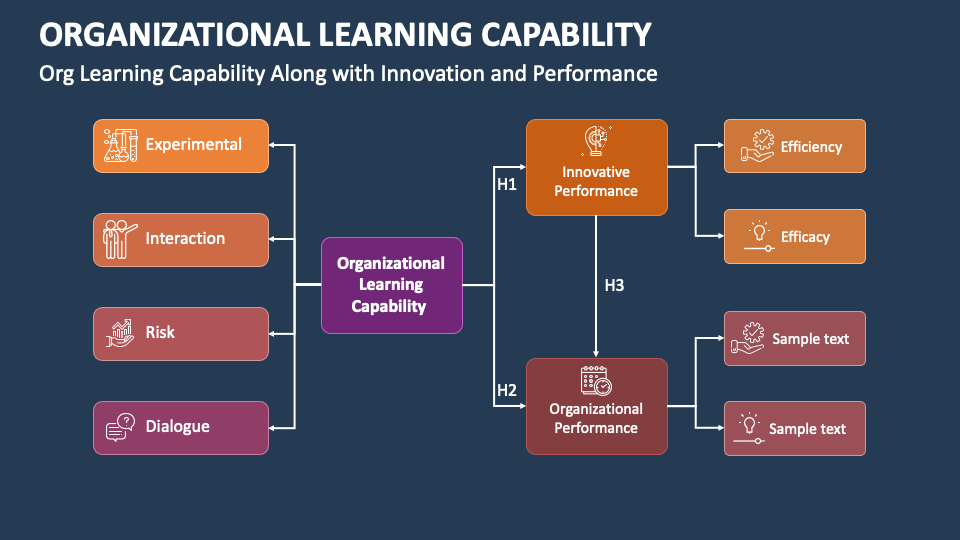 ORGANIZATIONAL LEARNING CAPABILITY

Org Learning Capability Along with Innovation and Performance

Experimental

Interaction

Risk

Dialogue

Organizational Learning Capability

H1

Innovative Performance

H3

H2

Organizational Performance

Efficiency

Efficacy

Sample text

Sample text